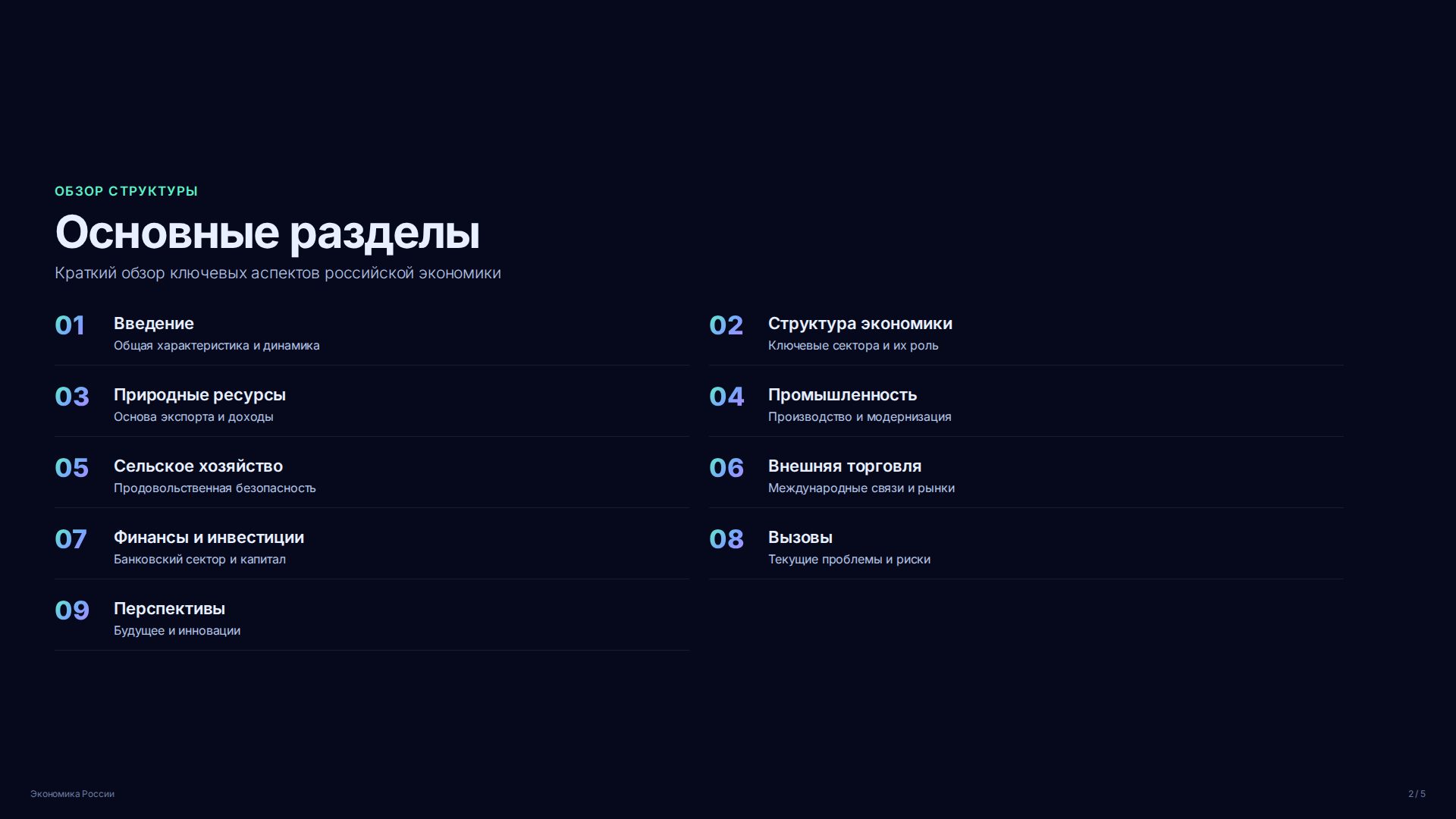 ОБЗОР СТРУКТУРЫ

Основные разделы

Краткий обзор ключевых аспектов российской экономики

01 Введение
Общая характеристика и динамика

02 Структура экономики
Ключевые сектора и их роль

03 Природные ресурсы
Основа экспорта и доходы

04 Промышленность
Производство и модернизация

05 Сельское хозяйство
Продовольственная безопасность

06 Внешняя торговля
Международные связи и рынки

07 Финансы и инвестиции
Банковский сектор и капитал

08 Вызовы
Текущие проблемы и риски

09 Перспективы
Будущее и инновации

Экономика России

2 / 5